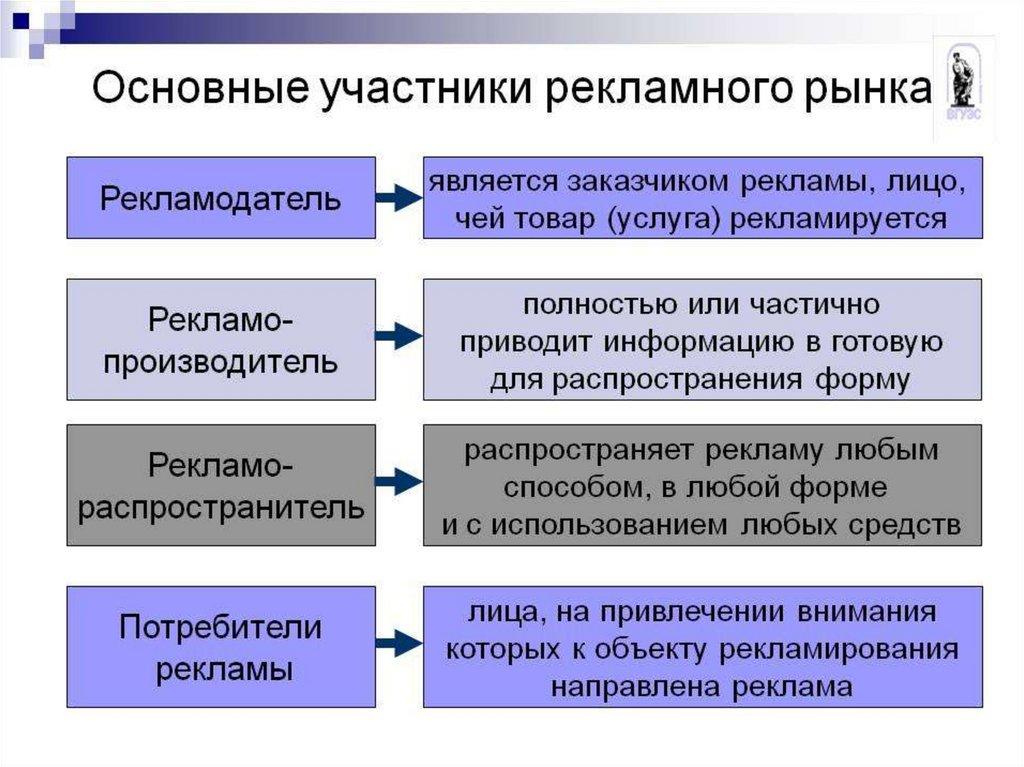 Основные участники рекламного рынка

ВГУЭС

Рекламодатель

является заказчиком рекламы, лицо, чей товар (услуга) рекламируется

Рекламо-производитель

полностью или частично приводит информацию в готовую для распространения форму

Рекламо-распространитель

распространяет рекламу любым способом, в любой форме и с использованием любых средств

Потребители рекламы

лица, на привлечении внимания которых к объекту рекламирования направлена реклама